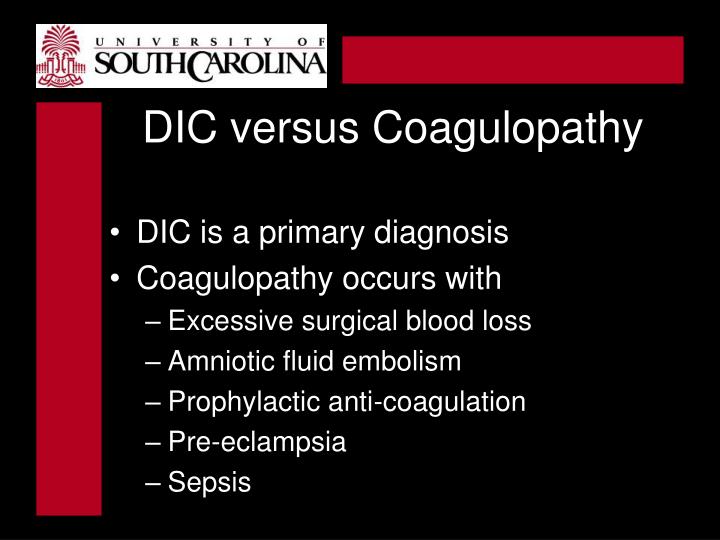 UNIVERSITY OF SOUTH CAROLINA

DIC versus Coagulopathy

• DIC is a primary diagnosis
• Coagulopathy occurs with
– Excessive surgical blood loss
– Amniotic fluid embolism
– Prophylactic anti-coagulation
– Pre-eclampsia
– Sepsis